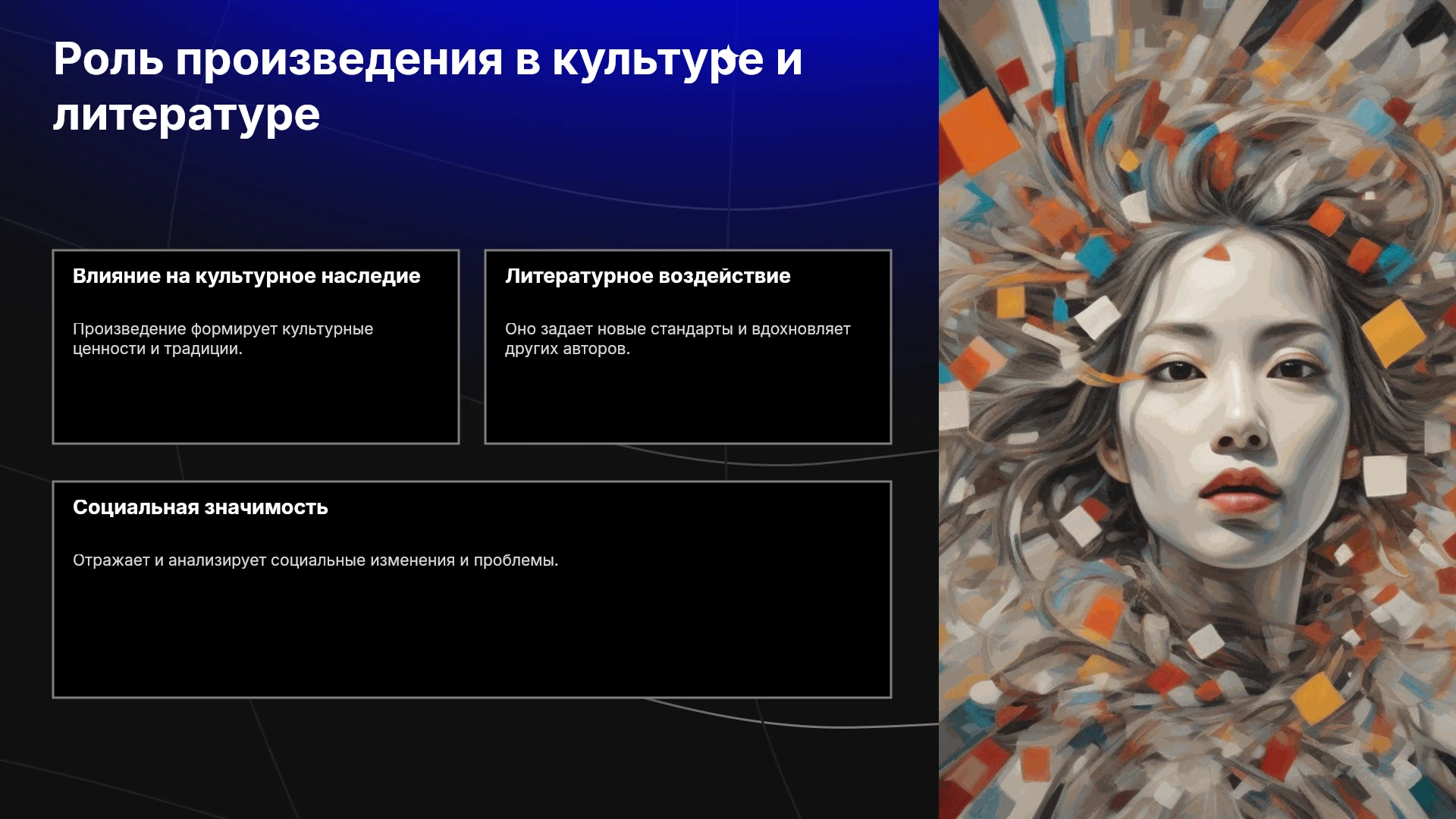 Роль произведения в культуре и литературе

Влияние на культурное наследие

Произведение формирует культурные ценности и традиции.

Литературное воздействие

Оно задает новые стандарты и вдохновляет других авторов.

Социальная значимость

Отражает и анализирует социальные изменения и проблемы.